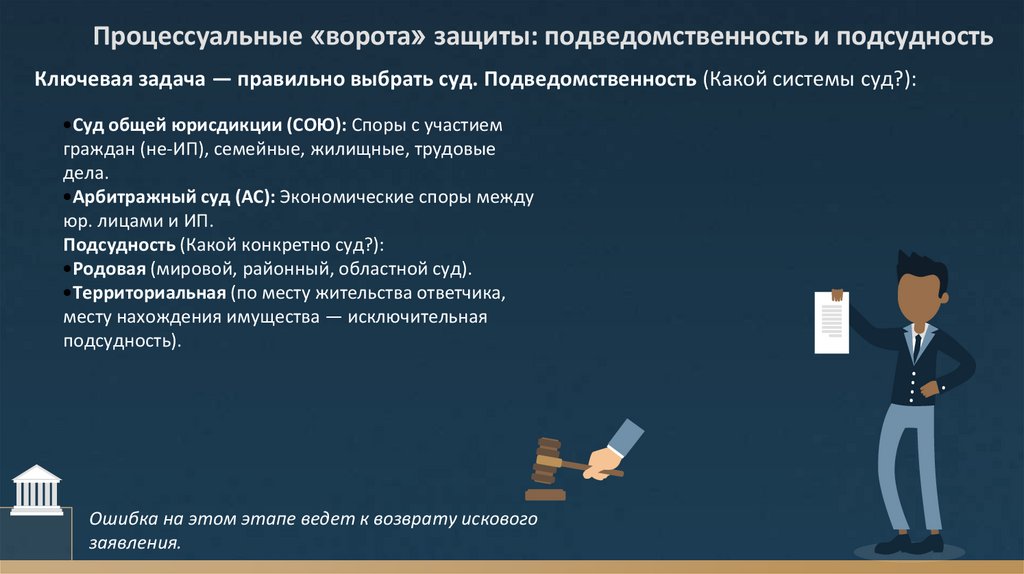 Процессуальные «ворота» защиты: подведомственность и подсудность

Ключевая задача — правильно выбрать суд. Подведомственность (Какой системы суд?):

•Суд общей юрисдикции (СОЮ): Споры с участием граждан (не-ИП), семейные, жилищные, трудовые дела.
•Арбитражный суд (АС): Экономические споры между юр. лицами и ИП.
Подсудность (Какой конкретно суд?):
•Родовая (мировой, районный, областной суд).
•Территориальная (по месту жительства ответчика, месту нахождения имущества — исключительная подсудность).

Ошибка на этом этапе ведет к возврату искового заявления.